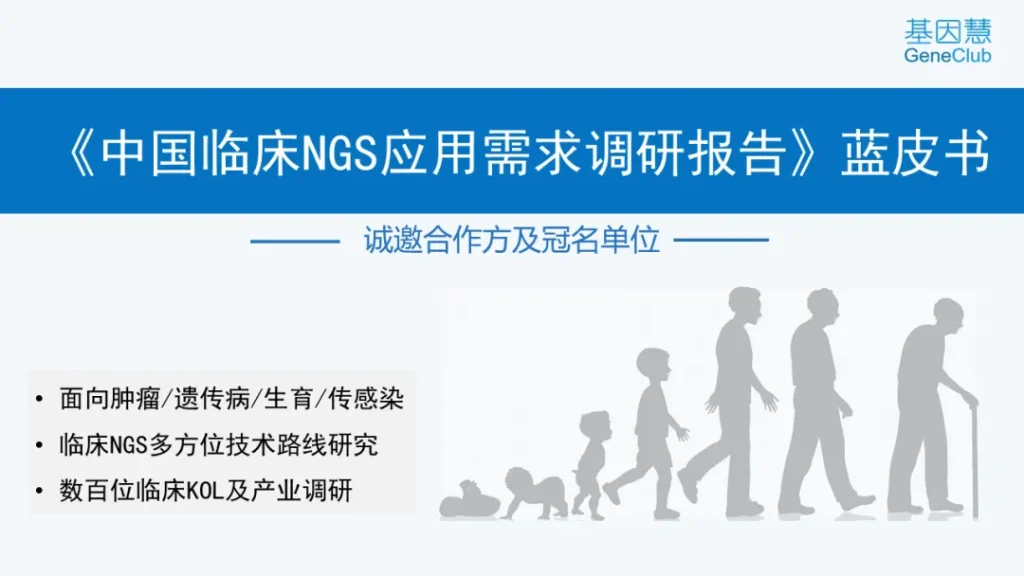 基因慧
GeneClub

《中国临床NGS应用需求调研报告》蓝皮书

诚邀合作方及冠名单位

• 面向肿瘤/遗传病/生育/传感染
• 临床NGS多方位技术路线研究
• 数百位临床KOL及产业调研